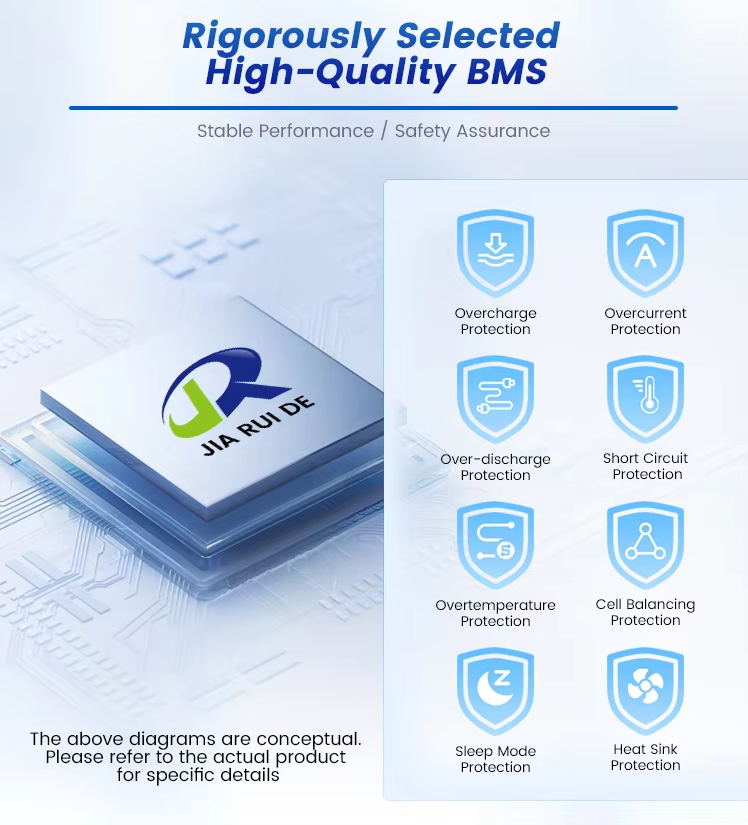 Rigorously Selected
High-Quality BMS

Stable Performance / Safety Assurance

JIA RUI DE

Overcharge Protection

Overcurrent Protection

Over-discharge Protection

Short Circuit Protection

Overtemperature Protection

Cell Balancing Protection

Sleep Mode Protection

Heat Sink Protection

The above diagrams are conceptual. Please refer to the actual product for specific details